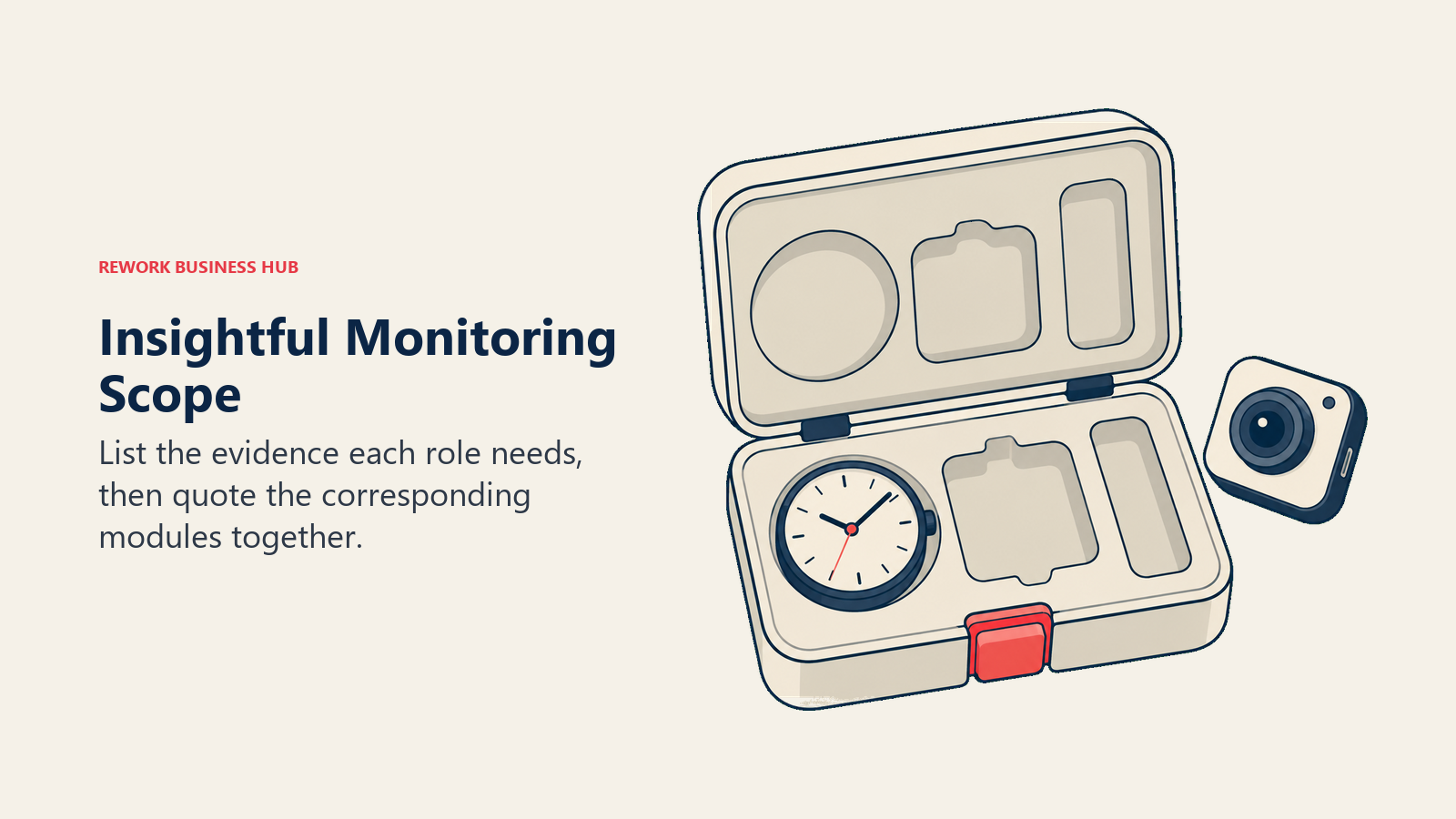 REWORK BUSINESS HUB

Insightful Monitoring Scope

List the evidence each role needs, then quote the corresponding modules together.